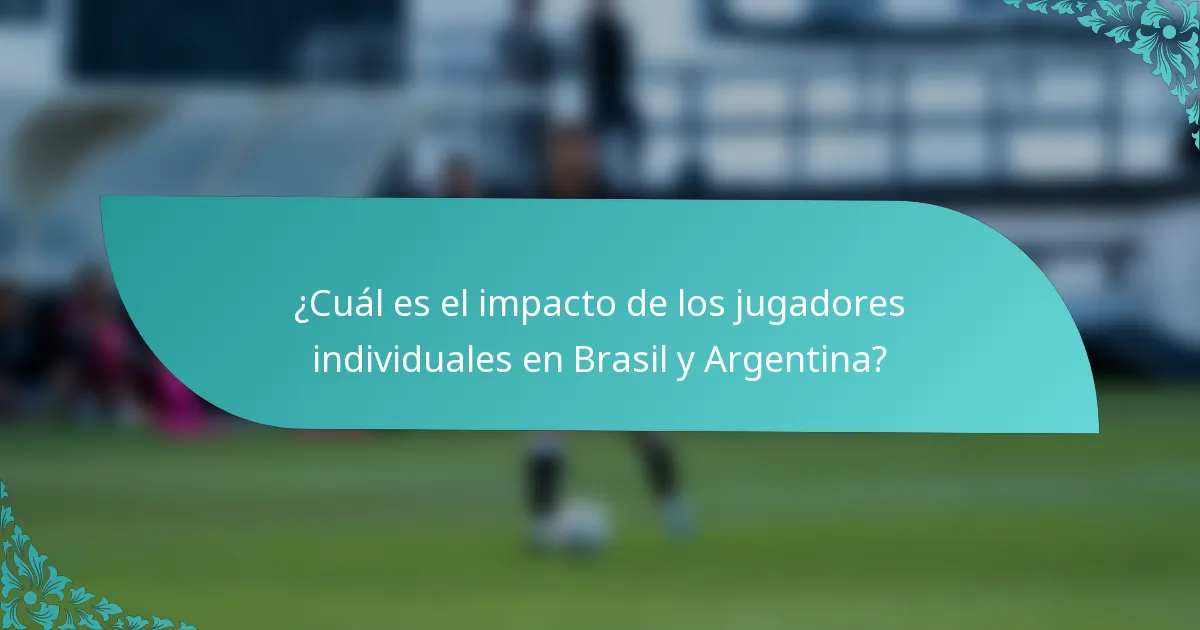 ¿Cuál es el impacto de los jugadores individuales en Brasil y Argentina?